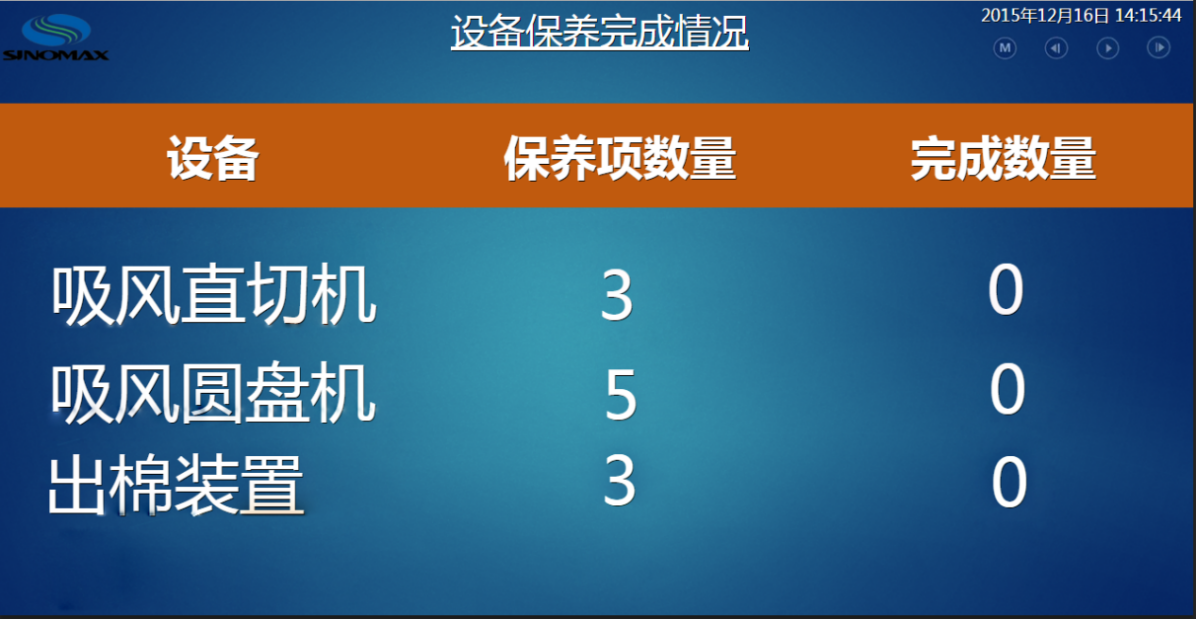 SINOMAX

设备保养完成情况

2015年12月16日 14:15:44

M

| 设备 | 保养项数量 | 完成数量 |
|---|---|---|
| 吸风直切机 | 3 | 0 |
| 吸风圆盘机 | 5 | 0 |
| 出棉装置 | 3 | 0 |